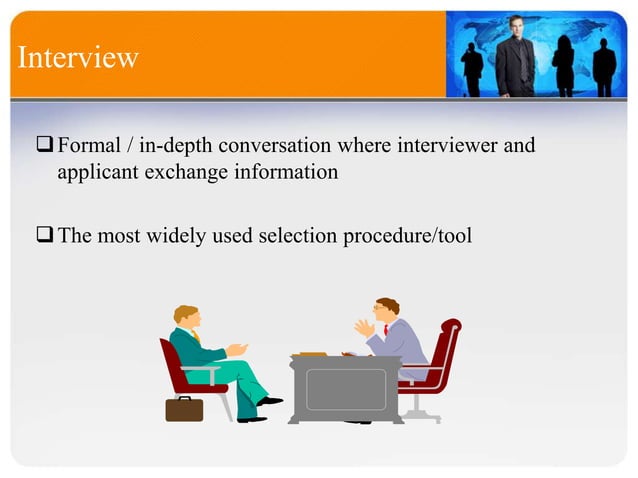 Interview

❑ Formal / in-depth conversation where interviewer and applicant exchange information

❑ The most widely used selection procedure/tool